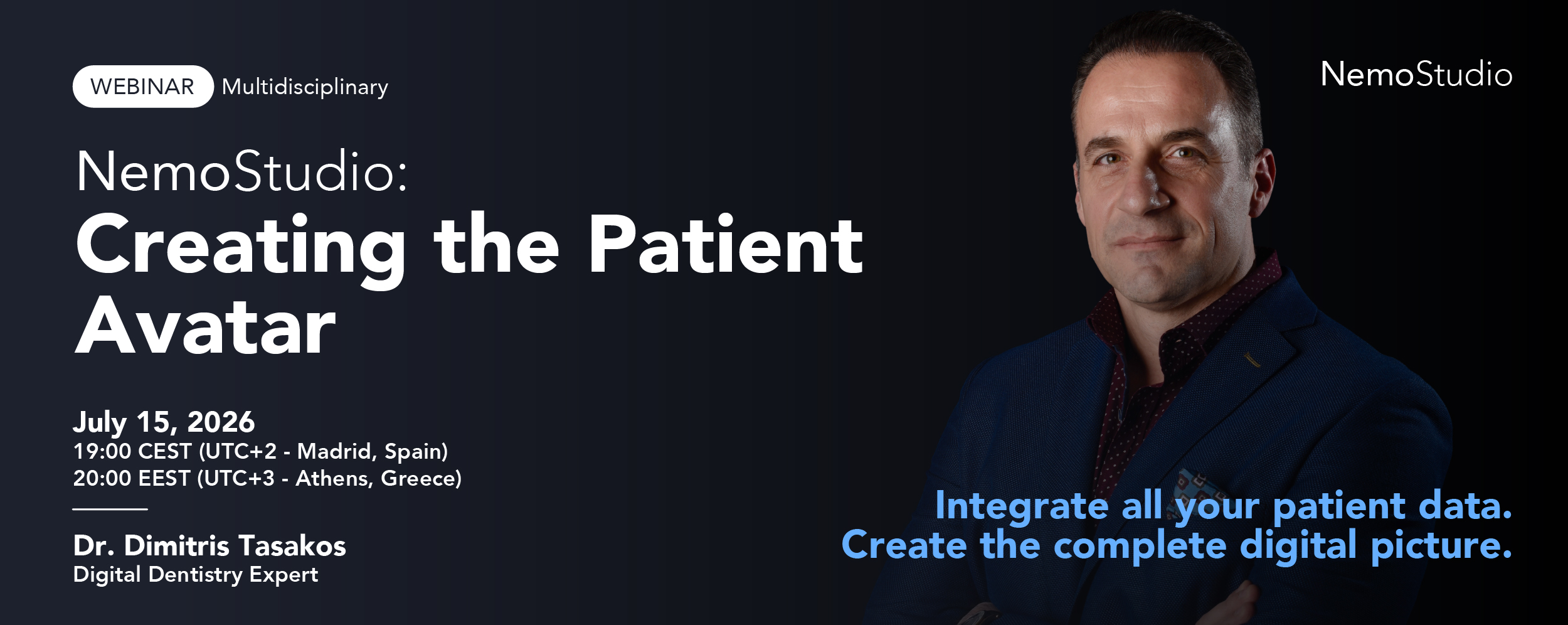 WEBINAR Multidisciplinary

NemoStudio

NemoStudio:
Creating the Patient Avatar

July 15, 2026
19:00 CEST (UTC+2 - Madrid, Spain)
20:00 EEST (UTC+3 - Athens, Greece)

Dr. Dimitris Tasakos
Digital Dentistry Expert

Integrate all your patient data.
Create the complete digital picture.